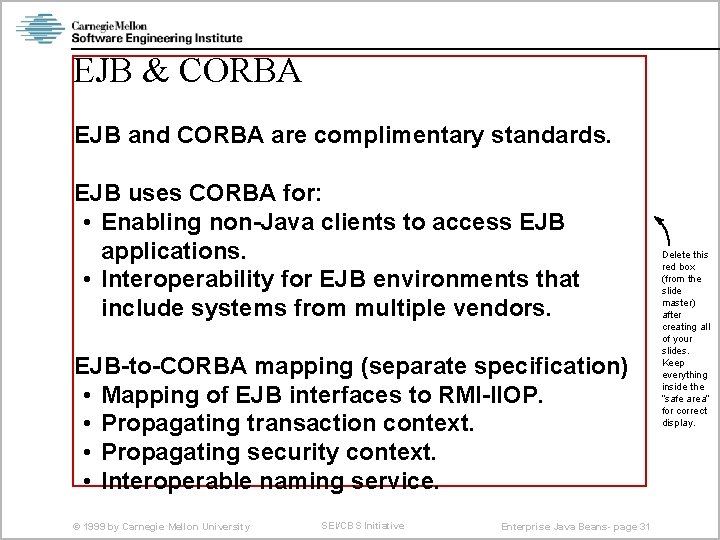 Carnegie Mellon
Software Engineering Institute

EJB & CORBA

EJB and CORBA are complimentary standards.

EJB uses CORBA for:
• Enabling non-Java clients to access EJB applications.
• Interoperability for EJB environments that include systems from multiple vendors.

EJB-to-CORBA mapping (separate specification)
• Mapping of EJB interfaces to RMI-IIOP.
• Propagating transaction context.
• Propagating security context.
• Interoperable naming service.

Delete this red box (from the slide master) after creating all of your slides. Keep everything inside the "safe area" for correct display.

© 1999 by Carnegie Mellon University

SEI/CBS Initiative

Enterprise Java Beans- page 31